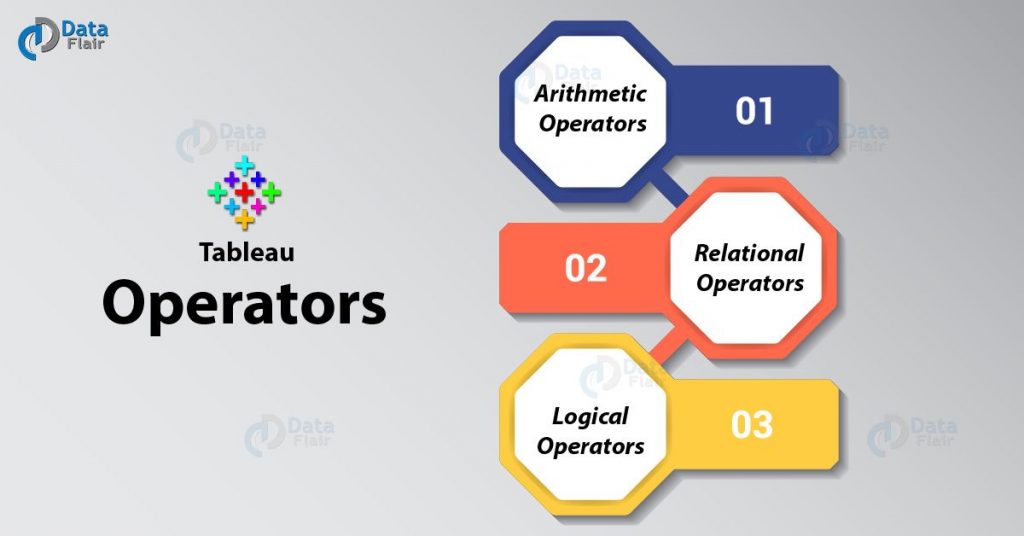 Data Flair

Tableau
Operators

Arithmetic Operators
01

02
Relational Operators

Logical Operators
03